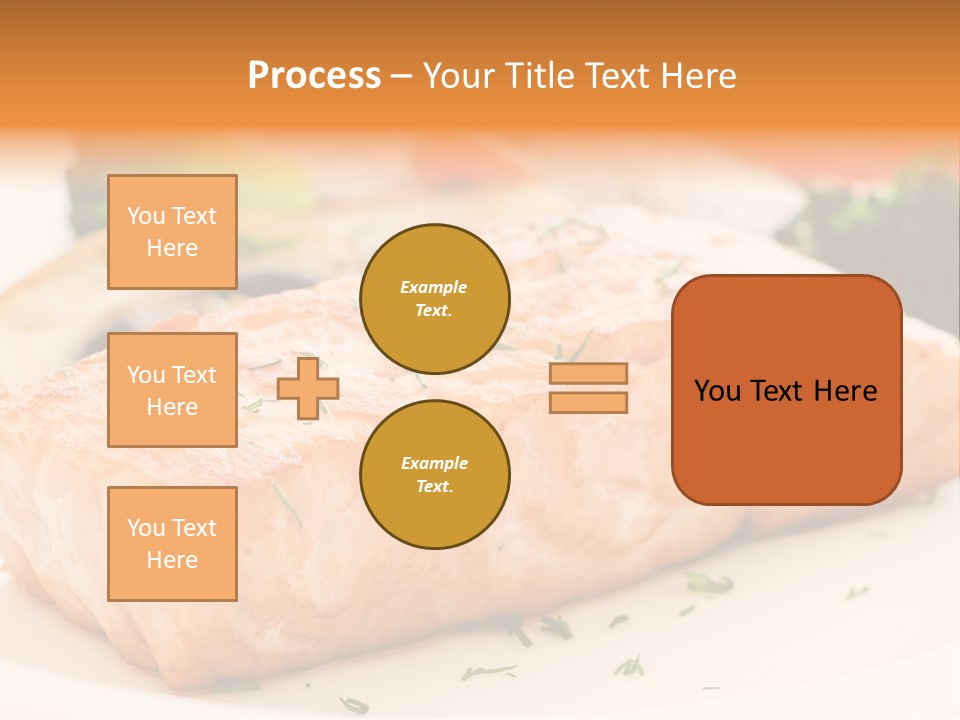 Process – Your Title Text Here

You Text Here

You Text Here

You Text Here

Example Text.

Example Text.

You Text Here